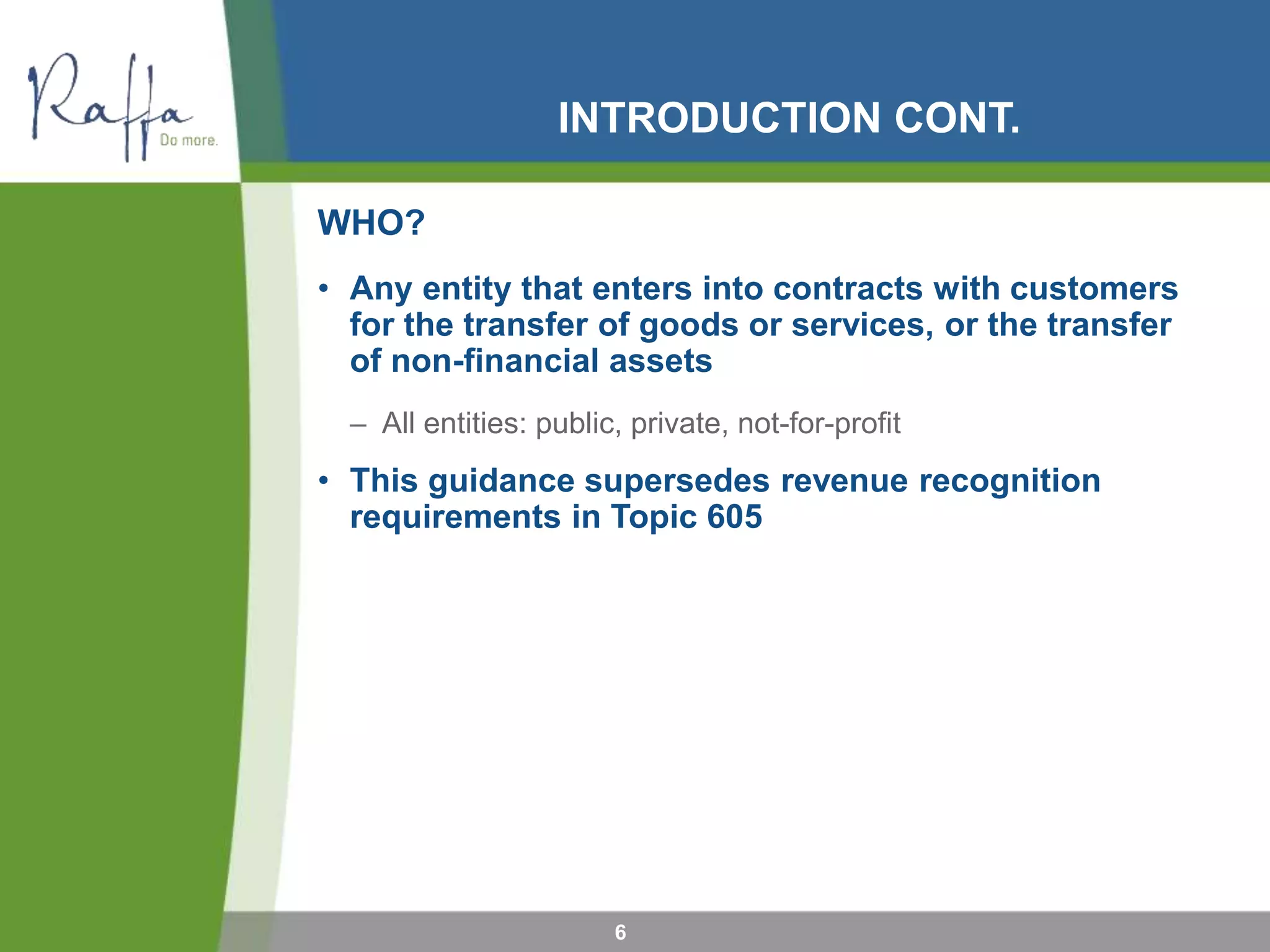 Raffa
Do more.

INTRODUCTION CONT.

WHO?

• Any entity that enters into contracts with customers for the transfer of goods or services, or the transfer of non-financial assets

– All entities: public, private, not-for-profit

• This guidance supersedes revenue recognition requirements in Topic 605

6